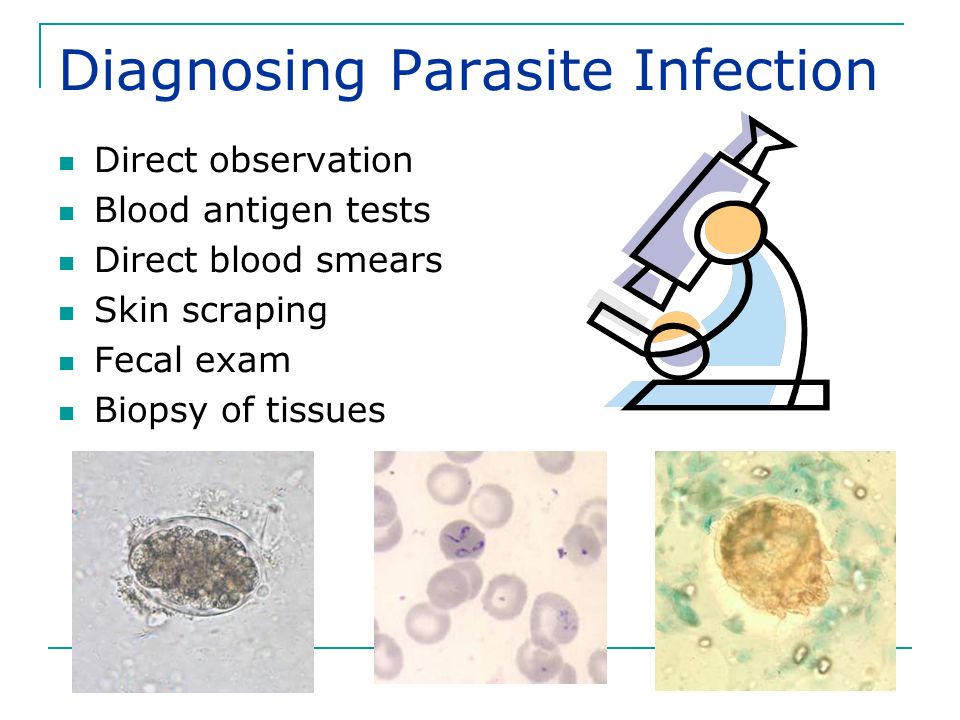 Diagnosing Parasite Infection

- Direct observation
- Blood antigen tests
- Direct blood smears
- Skin scraping
- Fecal exam
- Biopsy of tissues